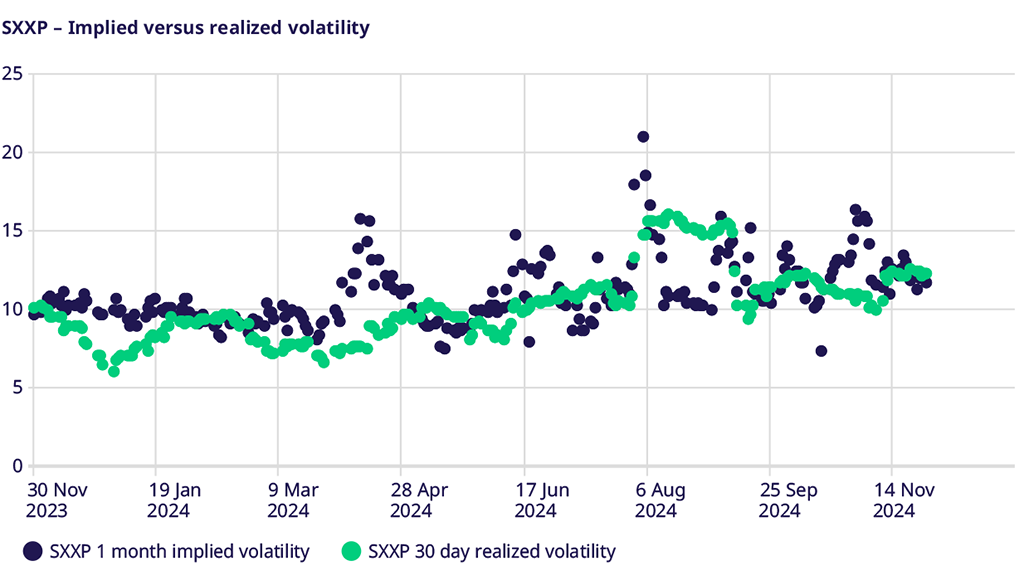 SXXP – Implied versus realized volatility

25
20
15
10
5
0

30 Nov 2023
19 Jan 2024
9 Mar 2024
28 Apr 2024
17 Jun 2024
6 Aug 2024
25 Sep 2024
14 Nov 2024

SXXP 1 month implied volatility
SXXP 30 day realized volatility